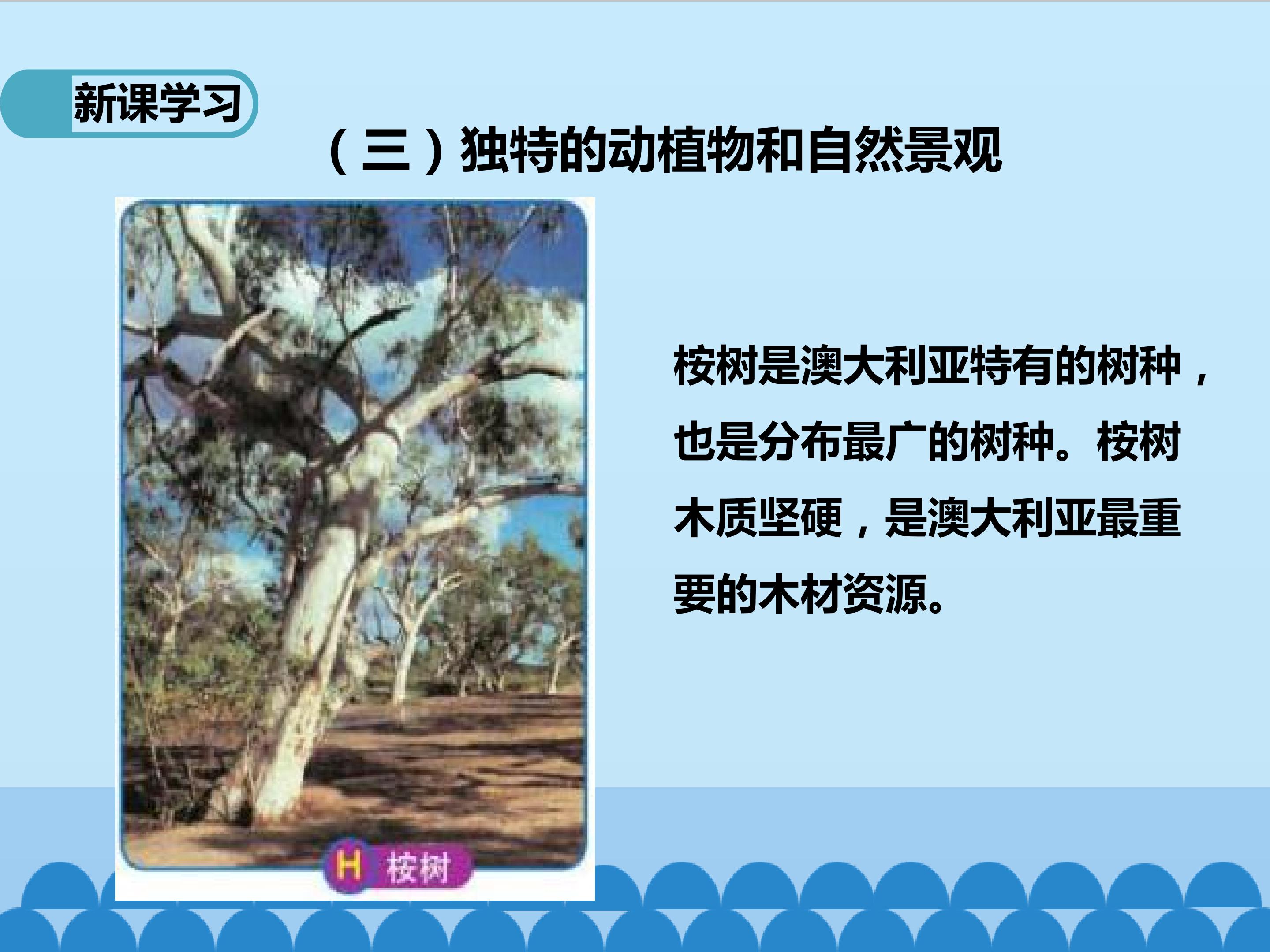 新课学习

（三）独特的动植物和自然景观

H 桉树

桉树是澳大利亚特有的树种，也是分布最广的树种。桉树木质坚硬，是澳大利亚最重要的木材资源。